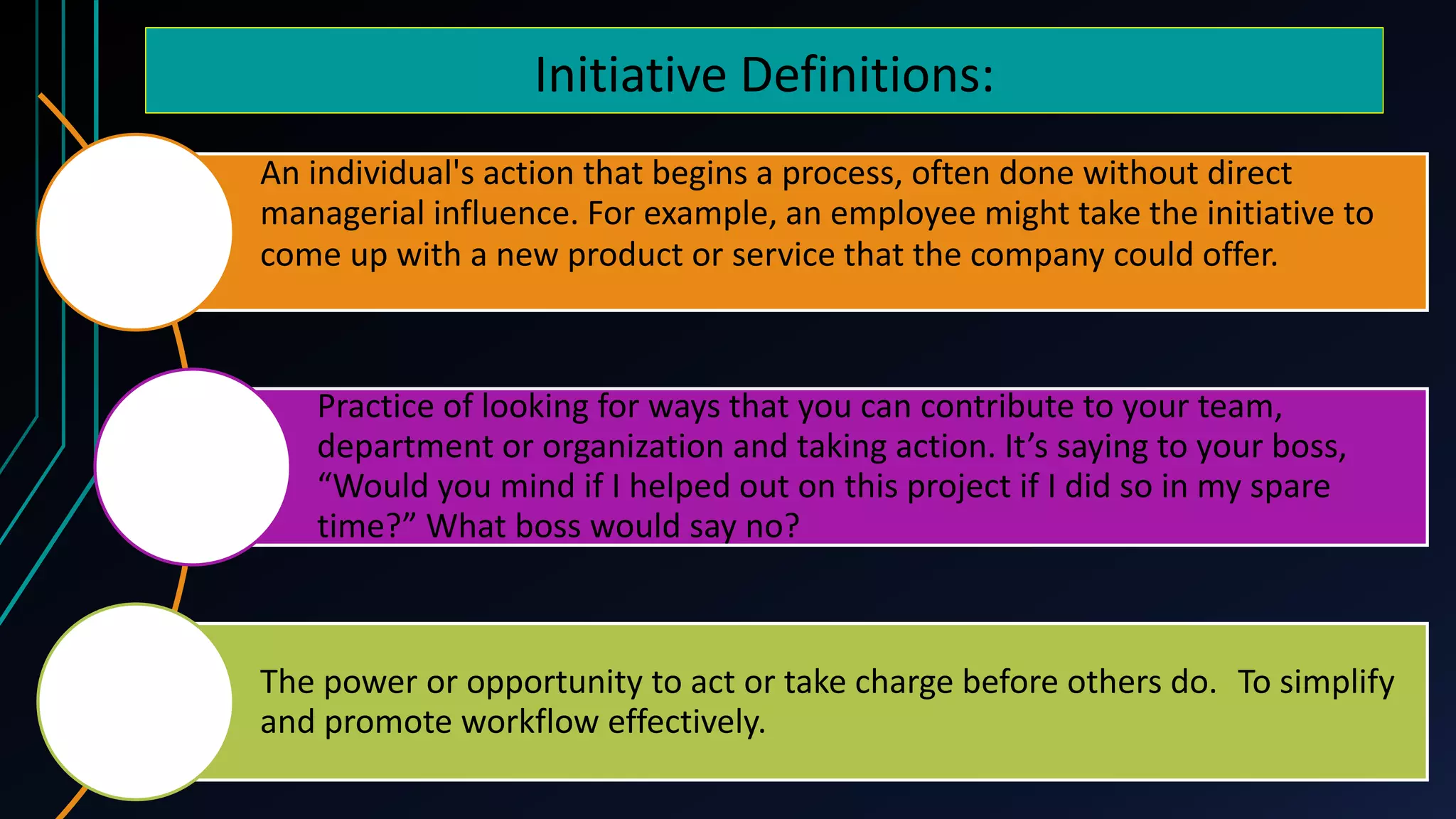 Initiative Definitions:

An individual's action that begins a process, often done without direct managerial influence. For example, an employee might take the initiative to come up with a new product or service that the company could offer.

Practice of looking for ways that you can contribute to your team, department or organization and taking action. It’s saying to your boss, “Would you mind if I helped out on this project if I did so in my spare time?” What boss would say no?

The power or opportunity to act or take charge before others do.  To simplify and promote workflow effectively.